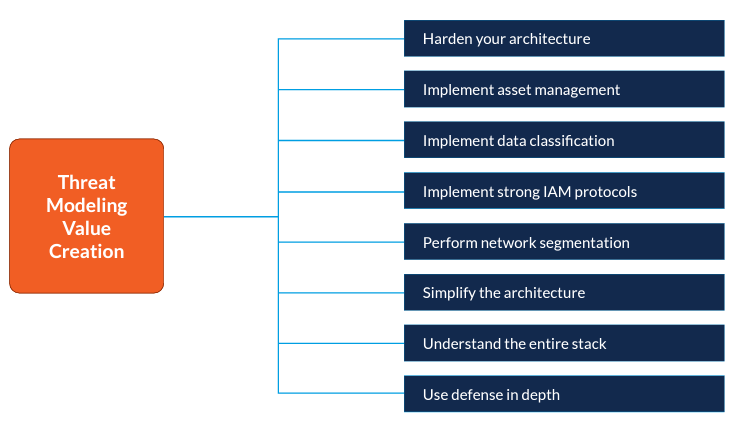 Threat Modeling Value Creation

Harden your architecture

Implement asset management

Implement data classification

Implement strong IAM protocols

Perform network segmentation

Simplify the architecture

Understand the entire stack

Use defense in depth